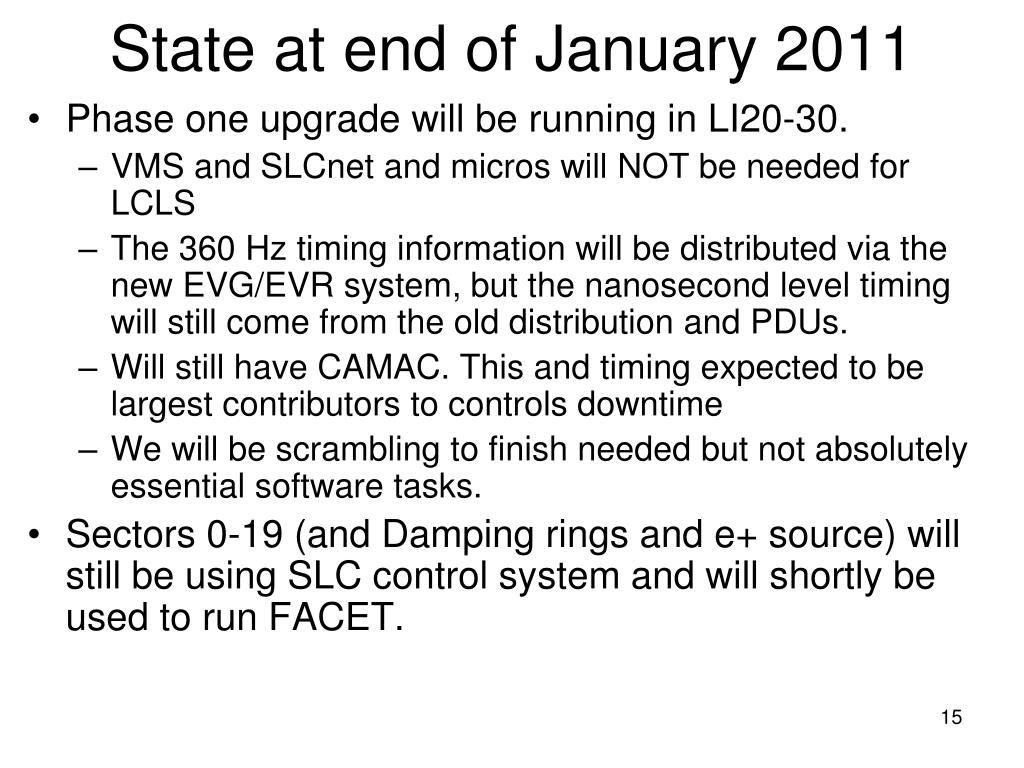 State at end of January 2011

• Phase one upgrade will be running in LI20-30.
– VMS and SLCnet and micros will NOT be needed for LCLS
– The 360 Hz timing information will be distributed via the new EVG/EVR system, but the nanosecond level timing will still come from the old distribution and PDUs.
– Will still have CAMAC. This and timing expected to be largest contributors to controls downtime
– We will be scrambling to finish needed but not absolutely essential software tasks.
• Sectors 0-19 (and Damping rings and e+ source) will still be using SLC control system and will shortly be used to run FACET.

15